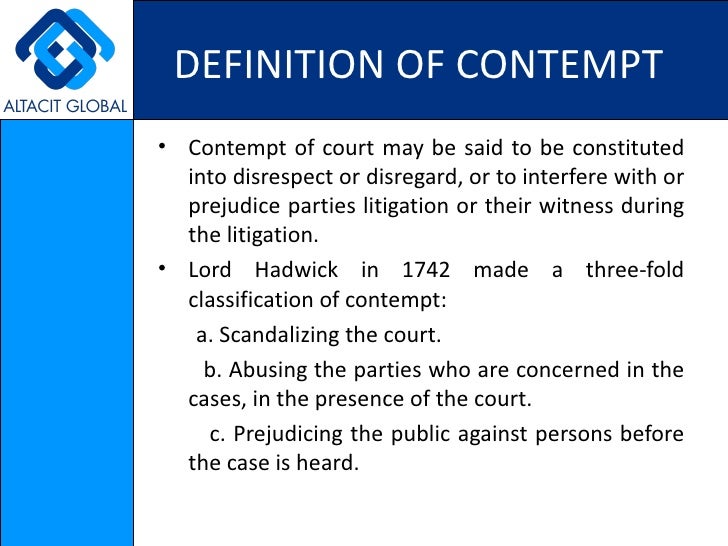 ALTACIT GLOBAL

DEFINITION OF CONTEMPT

• Contempt of court may be said to be constituted into disrespect or disregard, or to interfere with or prejudice parties litigation or their witness during the litigation.

• Lord Hadwick in 1742 made a three-fold classification of contempt:

a. Scandalizing the court.

b. Abusing the parties who are concerned in the cases, in the presence of the court.

c. Prejudicing the public against persons before the case is heard.